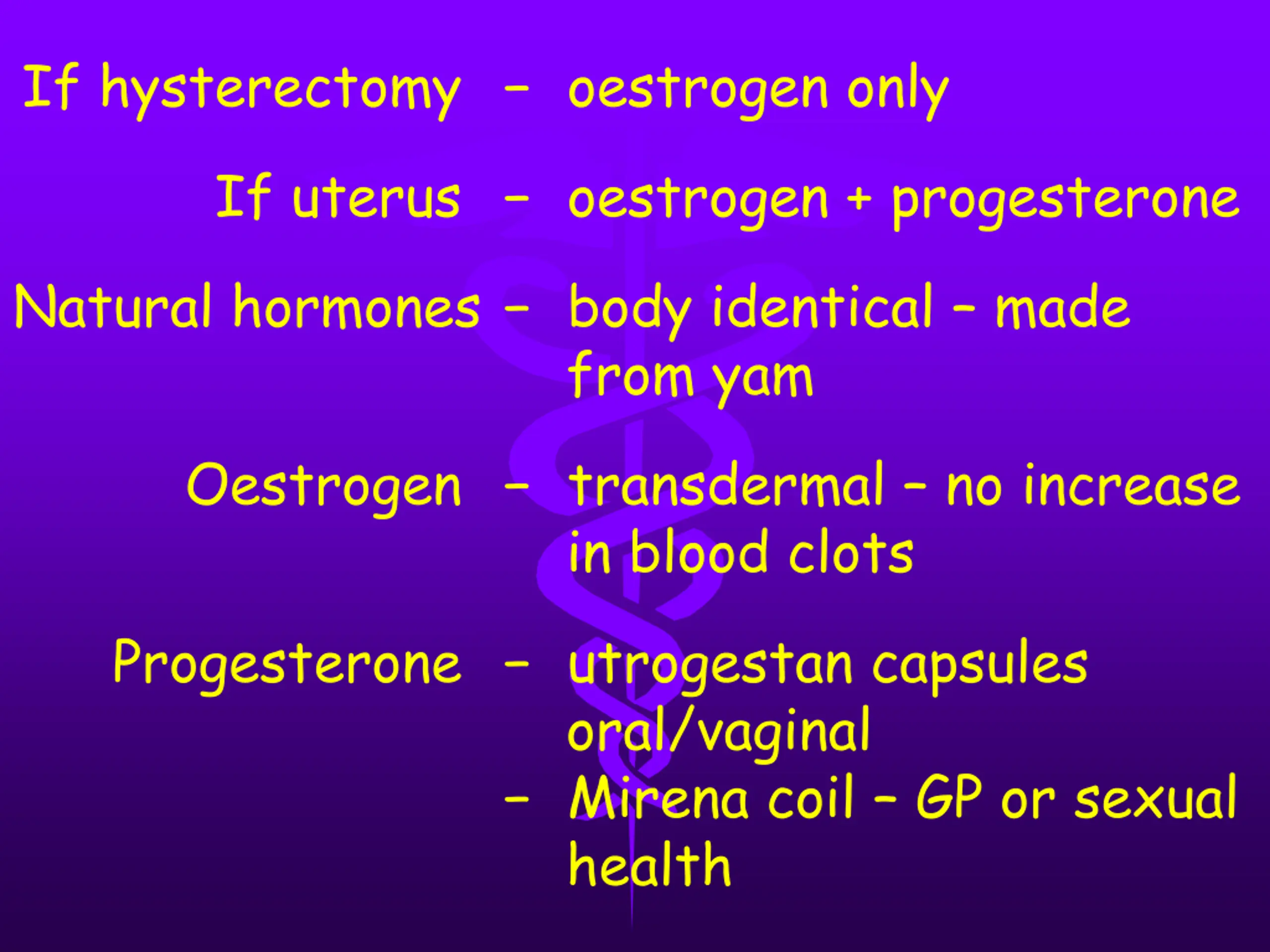 If hysterectomy – oestrogen only

If uterus – oestrogen + progesterone

Natural hormones – body identical – made from yam

Oestrogen – transdermal – no increase in blood clots

Progesterone – utrogestan capsules oral/vaginal
– Mirena coil – GP or sexual health